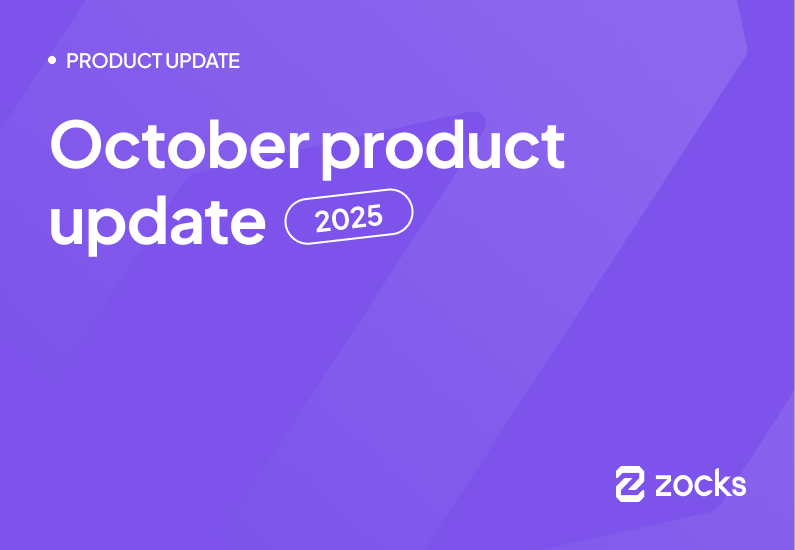 • PRODUCT UPDATE

October product update 2025

zocks